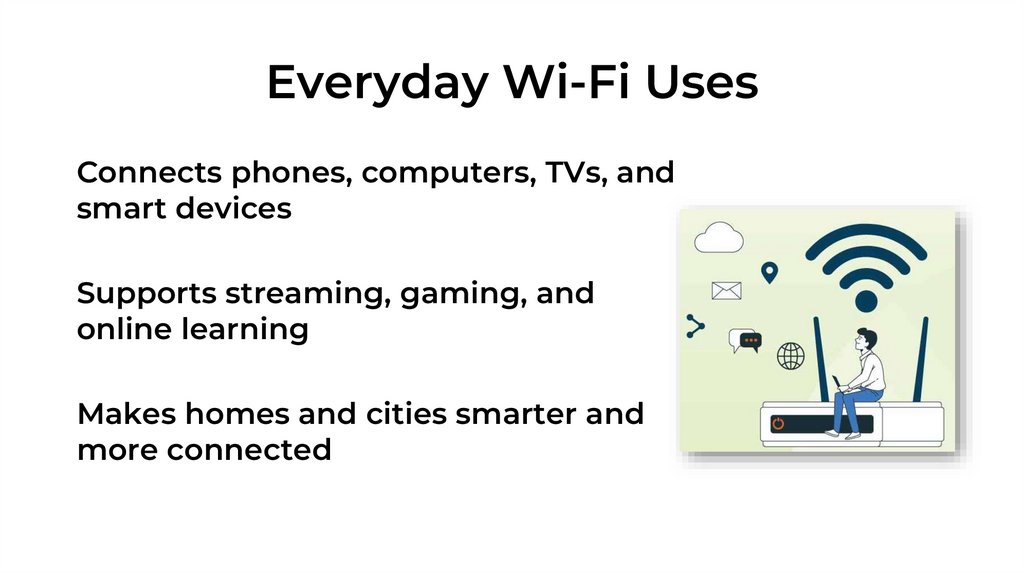 Everyday Wi-Fi Uses

Connects phones, computers, TVs, and smart devices

Supports streaming, gaming, and online learning

Makes homes and cities smarter and more connected